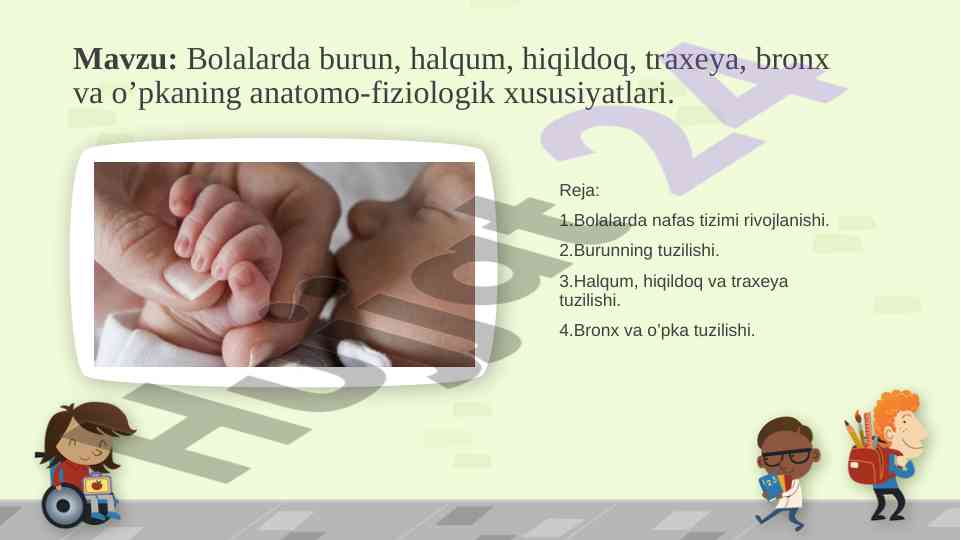 **Mavzu:** Bolalarda burun, halqum, hiqildoq, traxeya, bronx va o’pkaning anatomo-fiziologik xususiyatlari.

Reja:

1.Bolalarda nafas tizimi rivojlanishi.

2.Burunning tuzilishi.

3.Halqum, hiqildoq va traxeya tuzilishi.

4.Bronx va o’pka tuzilishi.

Hujjat 24